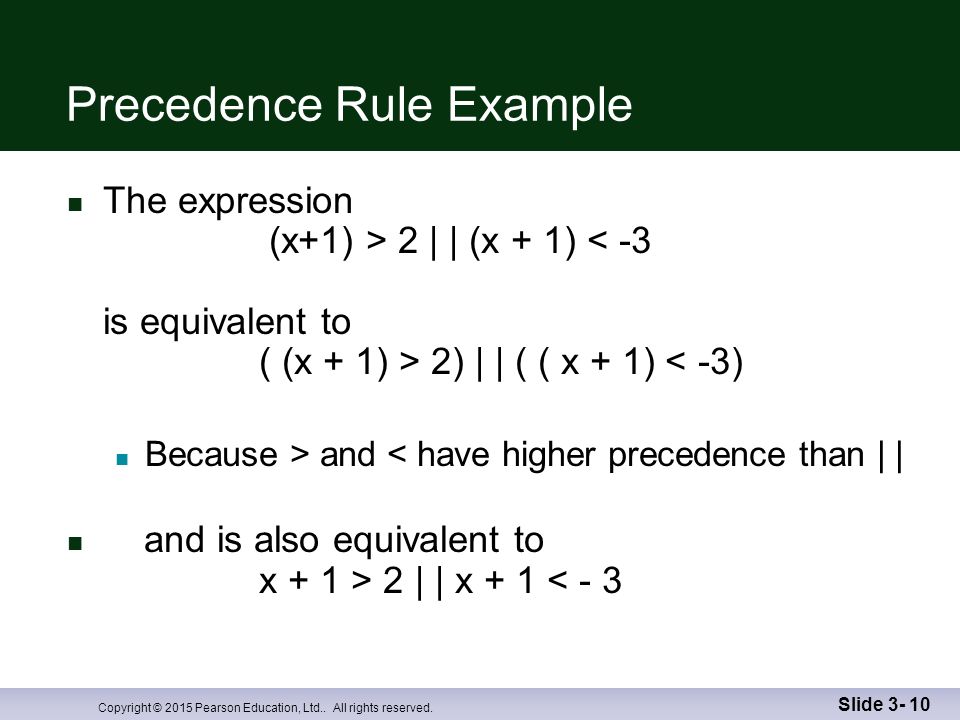 Precedence Rule Example

The expression
(x+1) > 2 | | (x + 1) < -3

is equivalent to
( (x + 1) > 2) | | ( ( x + 1) < -3)

Because > and < have higher precedence than | |

and is also equivalent to
x + 1 > 2 | | x + 1 < - 3

Copyright © 2015 Pearson Education, Ltd.. All rights reserved.

Slide 3- 10